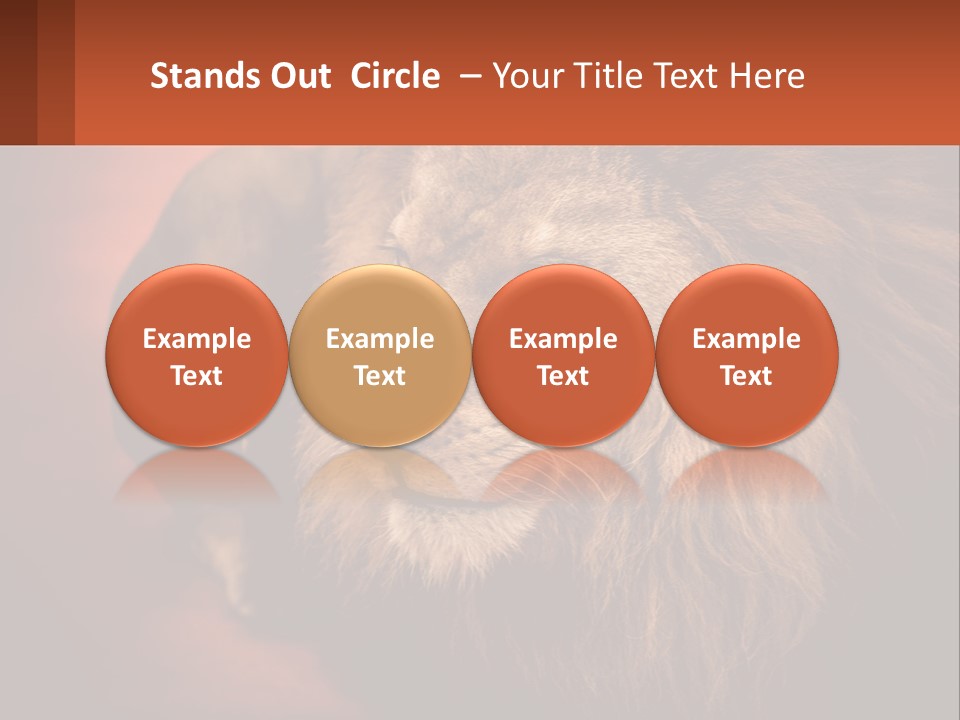 Stands Out  Circle  – Your Title Text Here

Example Text

Example Text

Example Text

Example Text